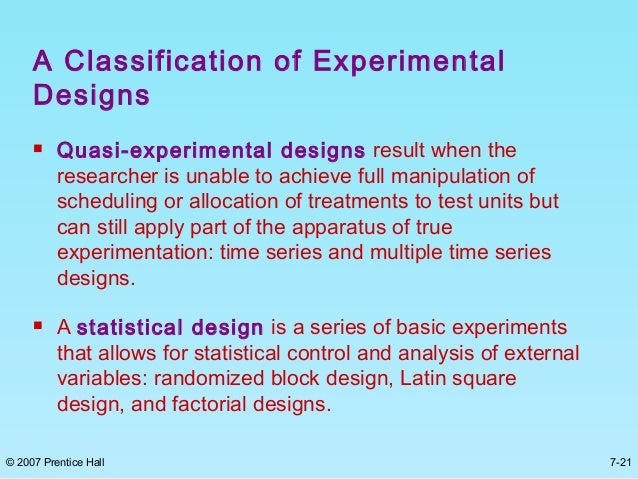 A Classification of Experimental Designs

▪ Quasi-experimental designs result when the researcher is unable to achieve full manipulation of scheduling or allocation of treatments to test units but can still apply part of the apparatus of true experimentation: time series and multiple time series designs.

▪ A statistical design is a series of basic experiments that allows for statistical control and analysis of external variables: randomized block design, Latin square design, and factorial designs.

© 2007 Prentice Hall

7-21